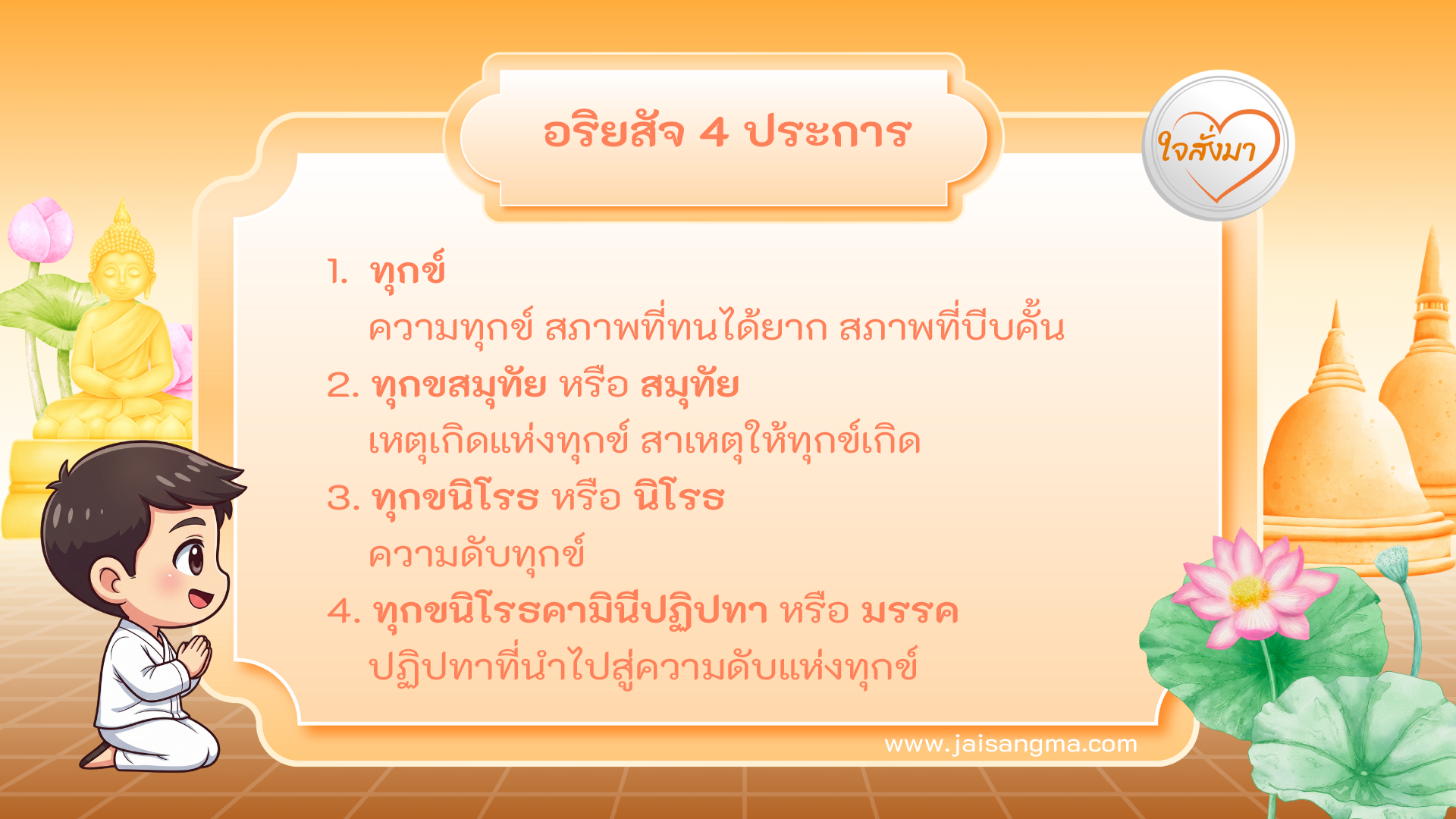 อริยสัจ 4 ประการ

ใจสั่งมา

1. ทุกข์
ความทุกข์ สภาพที่ทนได้ยาก สภาพที่บีบคั้น

2. ทุกขสมุทัย หรือ สมุทัย
เหตุเกิดแห่งทุกข์ สาเหตุให้ทุกข์เกิด

3. ทุกขนิโรธ หรือ นิโรธ
ความดับทุกข์

4. ทุกขนิโรธคามินีปฏิปทา หรือ มรรค
ปฏิปทาที่นำไปสู่ความดับแห่งทุกข์

www.jaisangma.com